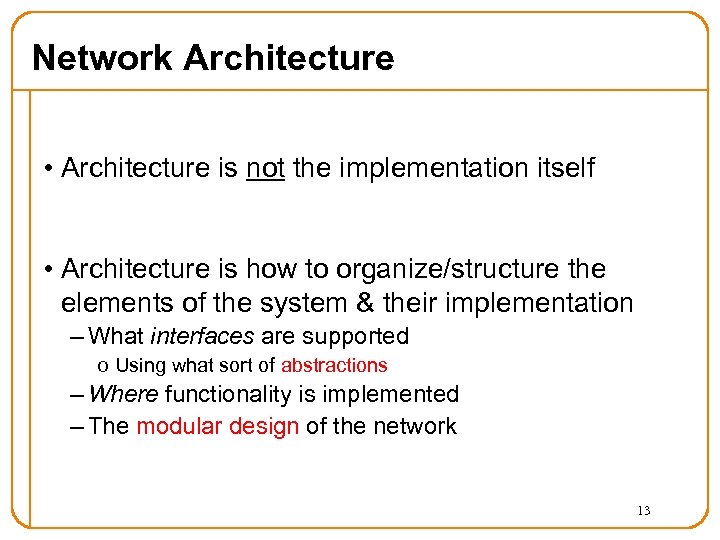 Network Architecture

• Architecture is not the implementation itself

• Architecture is how to organize/structure the elements of the system & their implementation
– What interfaces are supported
o Using what sort of abstractions
– Where functionality is implemented
– The modular design of the network

13